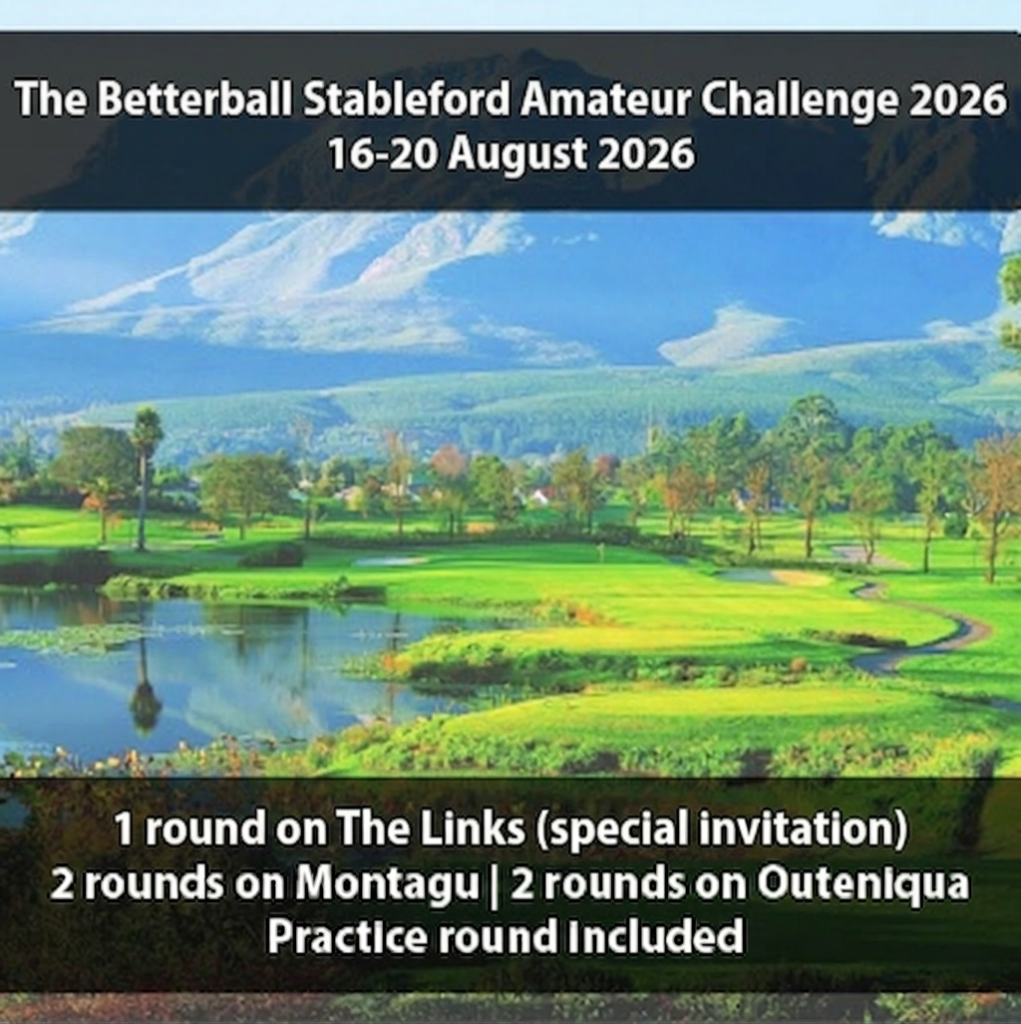 The Betterball Stableford Amateur Challenge 2026
16-20 August 2026

1 round on The Links (special invitation)
2 rounds on Montagu | 2 rounds on Outeniqua
Practice round included